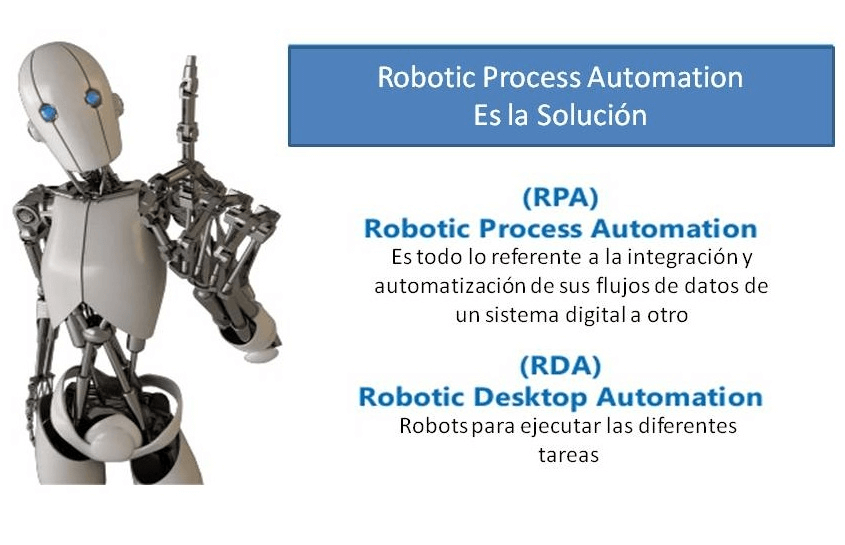 Robotic Process Automation
Es la Solución

(RPA)
Robotic Process Automation
Es todo lo referente a la integración y automatización de sus flujos de datos de un sistema digital a otro

(RDA)
Robotic Desktop Automation
Robots para ejecutar las diferentes tareas